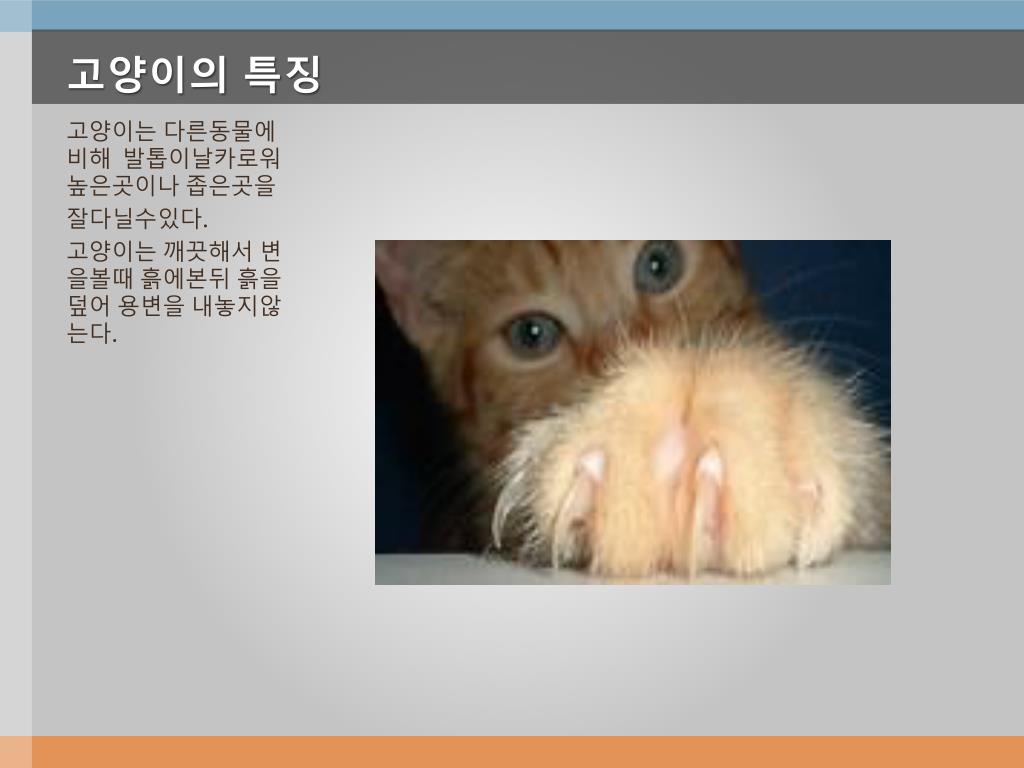 고양이의 특징

고양이는 다른동물에 비해 발톱이날카로워 높은곳이나 좁은곳을 잘다닐수있다.

고양이는 깨끗해서 변을볼때 흙에본뒤 흙을 덮어 용변을 내놓지않는다.